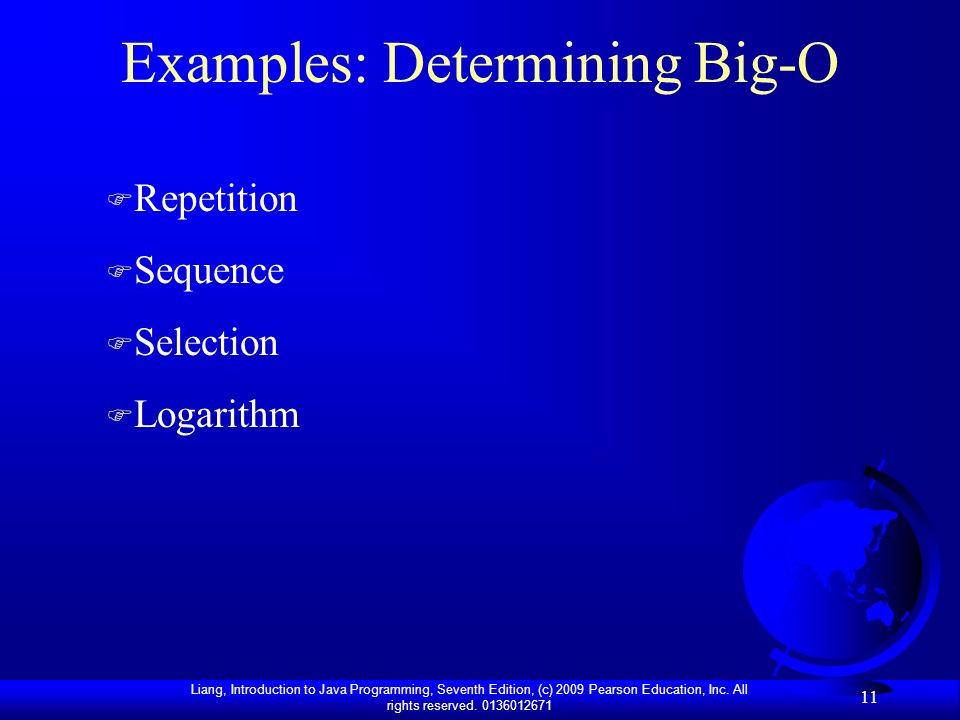 Examples: Determining Big-O

Repetition

Sequence

Selection

Logarithm

Liang, Introduction to Java Programming, Seventh Edition, (c) 2009 Pearson Education, Inc. All rights reserved. 0136012671

11